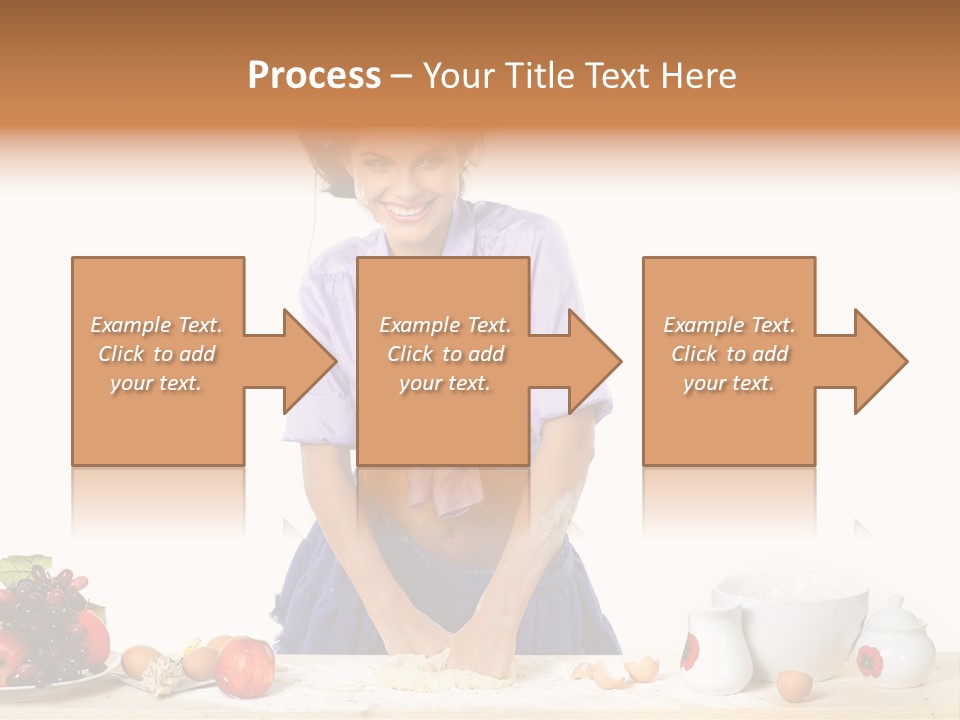 Process – Your Title Text Here

Example Text. Click to add your text.

Example Text. Click to add your text.

Example Text. Click to add your text.